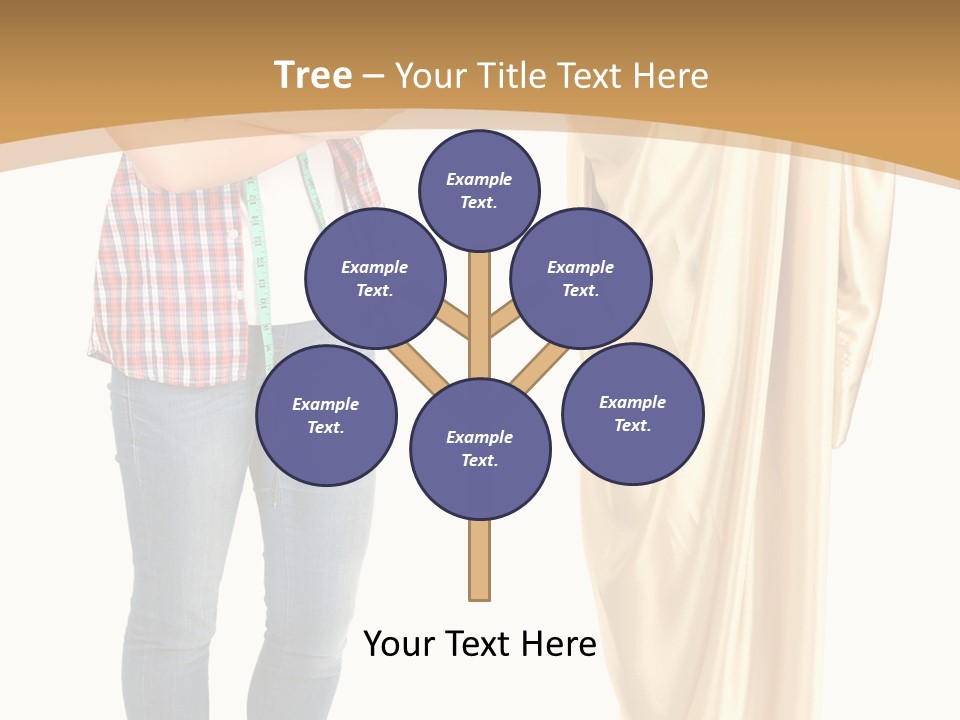 Tree – Your Title Text Here

Example Text.

Example Text.

Example Text.

Example Text.

Example Text.

Example Text.

Your Text Here